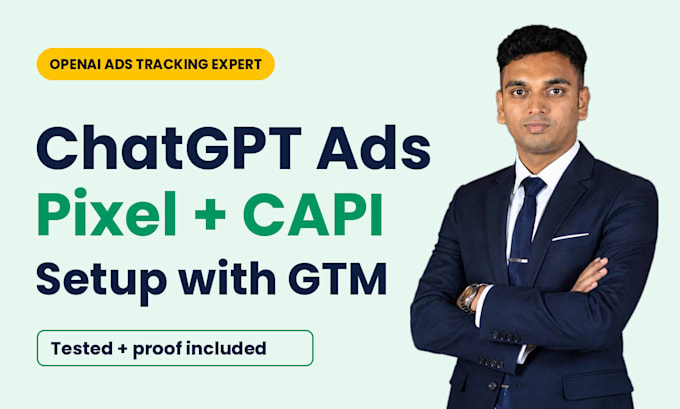 OPENAI ADS TRACKING EXPERT

ChatGPT Ads
Pixel + CAPI
Setup with GTM

Tested + proof included